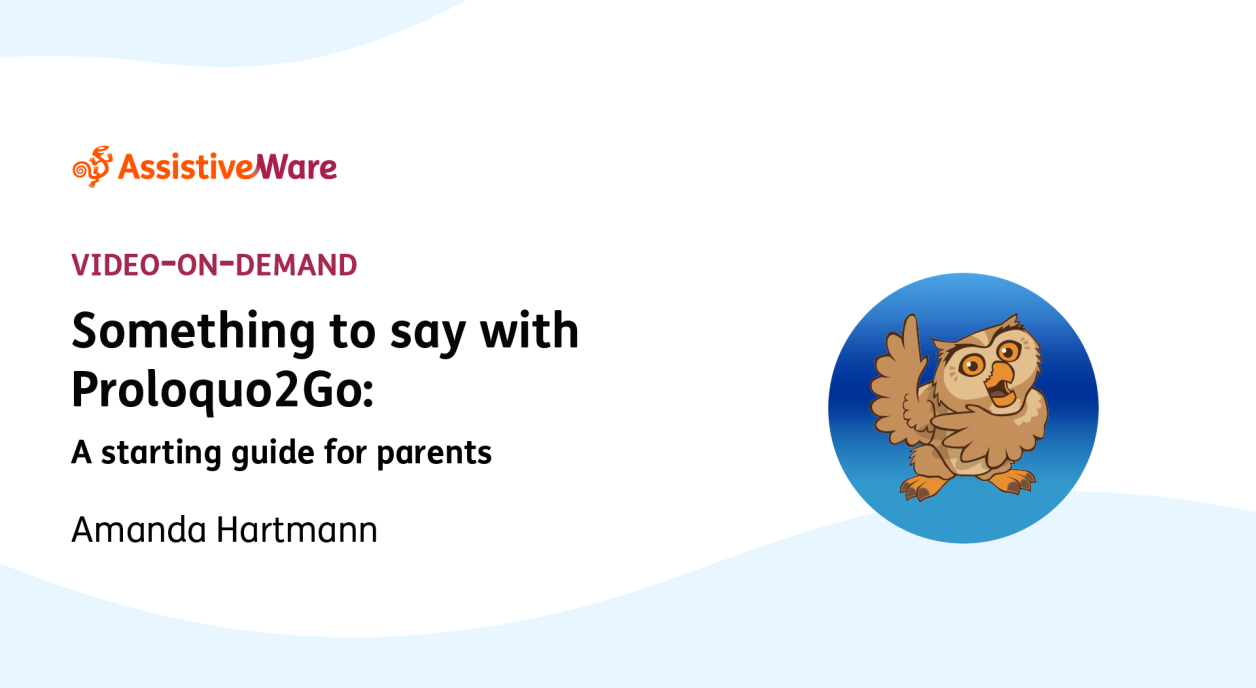 AssistiveWare

VIDEO-ON-DEMAND

Something to say with Proloquo2Go:

A starting guide for parents

Amanda Hartmann